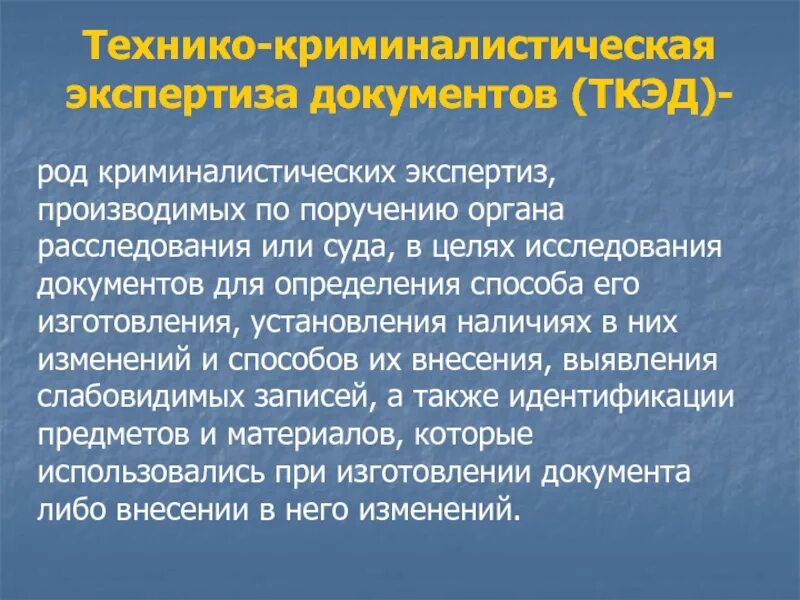 Технико-криминалистическая экспертиза документов (ТКЭД)-

род криминалистических экспертиз, производимых по поручению органа расследования или суда, в целях исследования документов для определения способа его изготовления, установления наличиях в них изменений и способов их внесения, выявления слабовидимых записей, а также идентификации предметов и материалов, которые использовались при изготовлении документа либо внесении в него изменений.